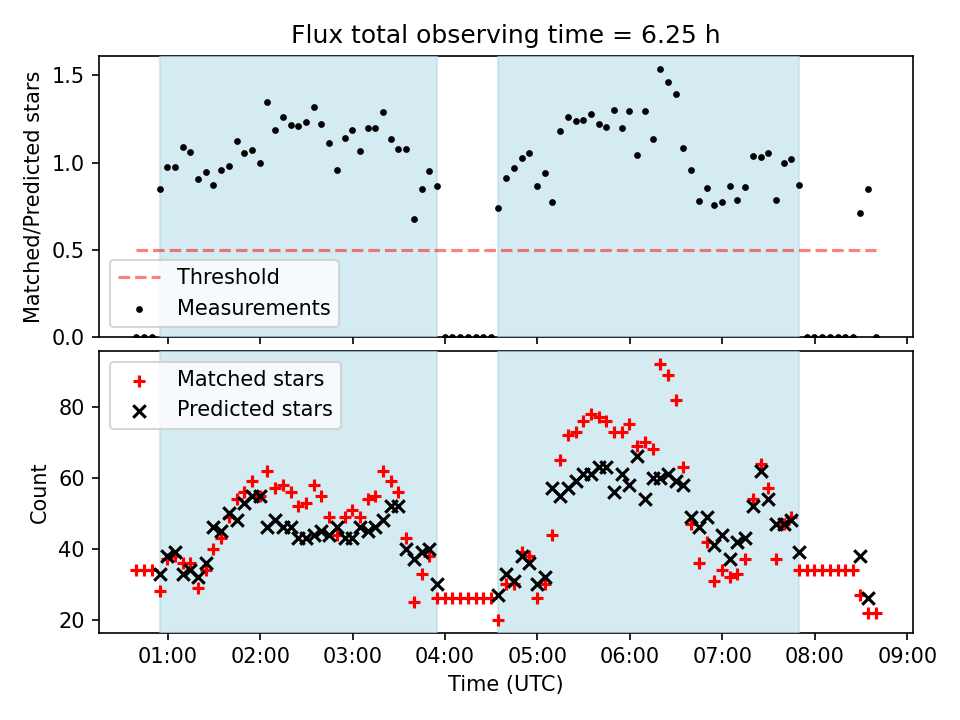 Flux total observing time = 6.25 h

Matched/Predicted stars

1.5
1.0
0.5
0.0

Threshold
Measurements

Matched stars
Predicted stars

Count

80
60
40
20

01:00 02:00 03:00 04:00 05:00 06:00 07:00 08:00 09:00

Time (UTC)